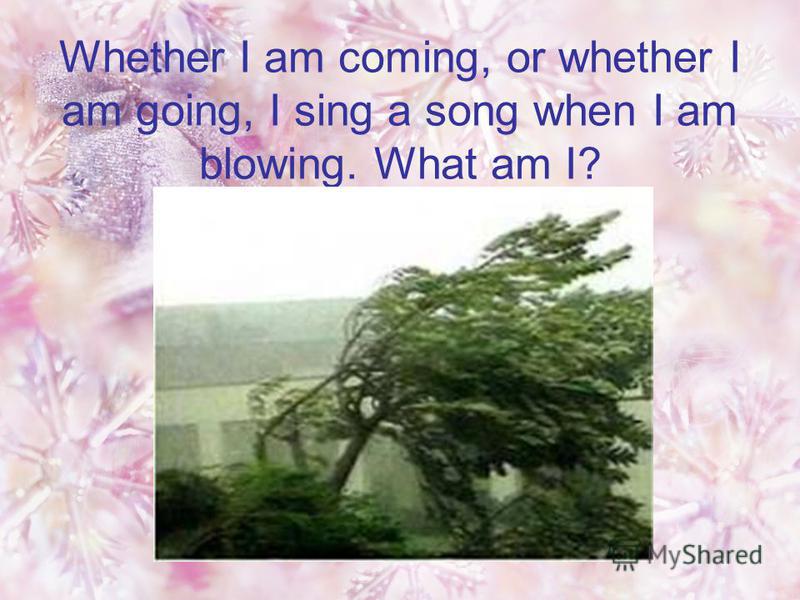 Whether I am coming, or whether I am going, I sing a song when I am blowing. What am I?

MyShared